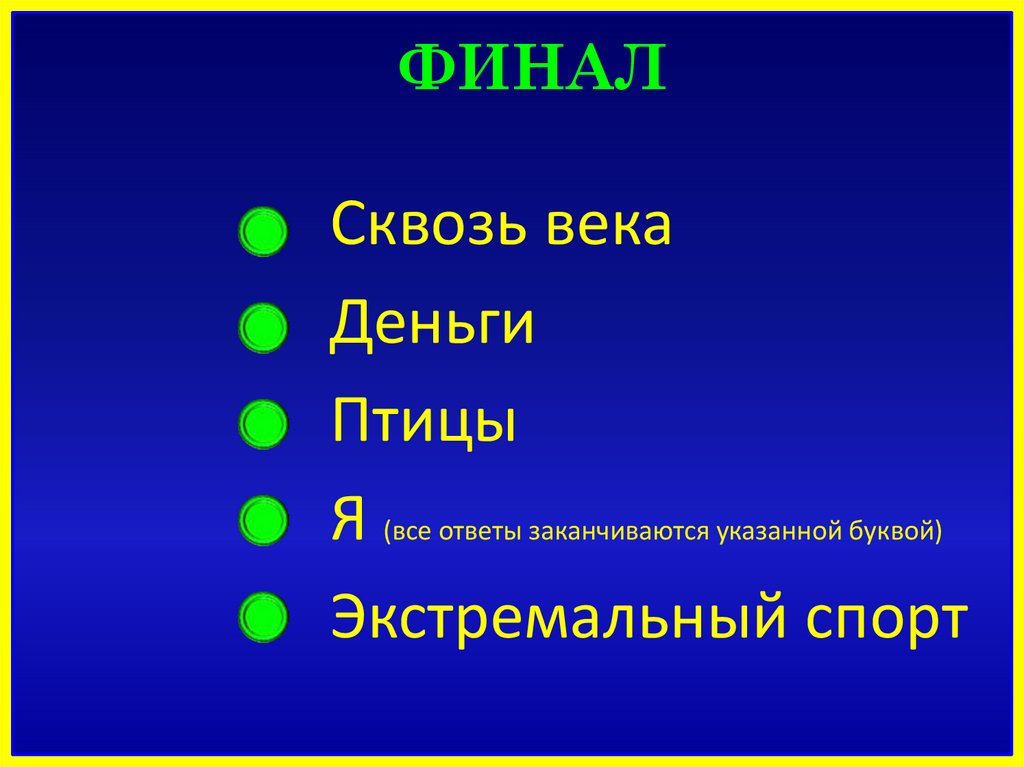 ФИНАЛ

Сквозь века
Деньги
Птицы
Я (все ответы заканчиваются указанной буквой)
Экстремальный спорт